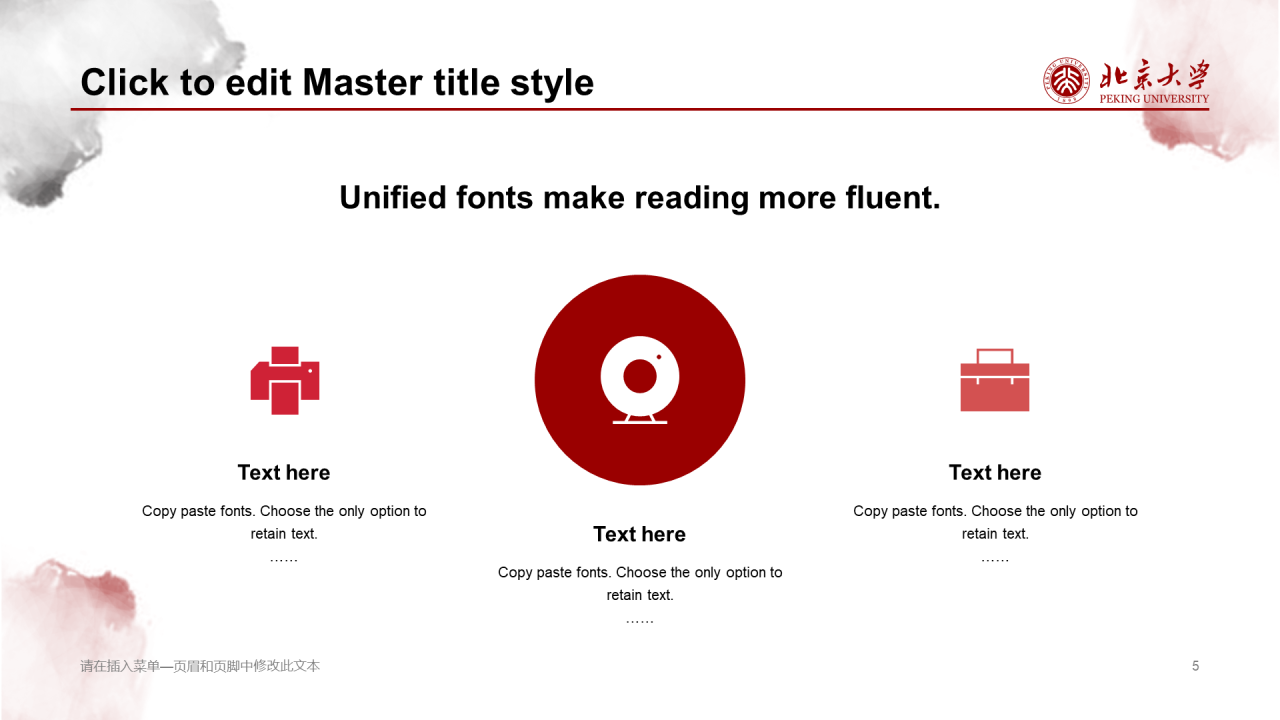 Click to edit Master title style

北京大学
PEKING UNIVERSITY

Unified fonts make reading more fluent.

Text here

Copy paste fonts. Choose the only option to retain text.

……

Text here

Copy paste fonts. Choose the only option to retain text.

……

Text here

Copy paste fonts. Choose the only option to retain text.

……

请在插入菜单—页眉和页脚中修改此文本

5